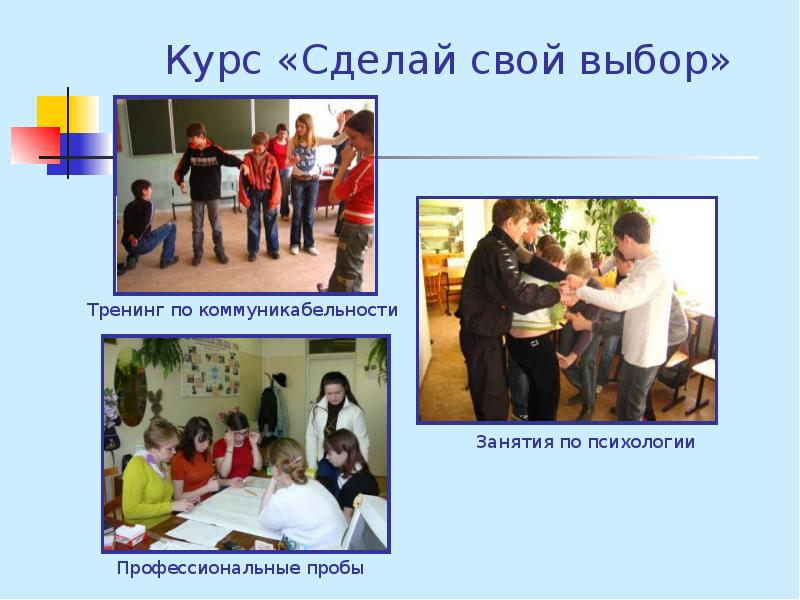 Курс «Сделай свой выбор»

Тренинг по коммуникабельности

Занятия по психологии

Профессиональные пробы